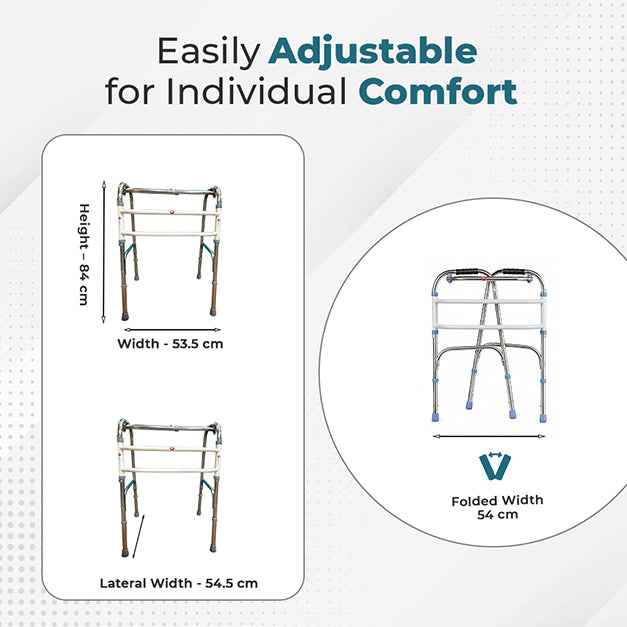 Easily Adjustable
for Individual Comfort

Height – 84 cm

Width - 53.5 cm

Lateral Width - 54.5 cm

Folded Width
54 cm